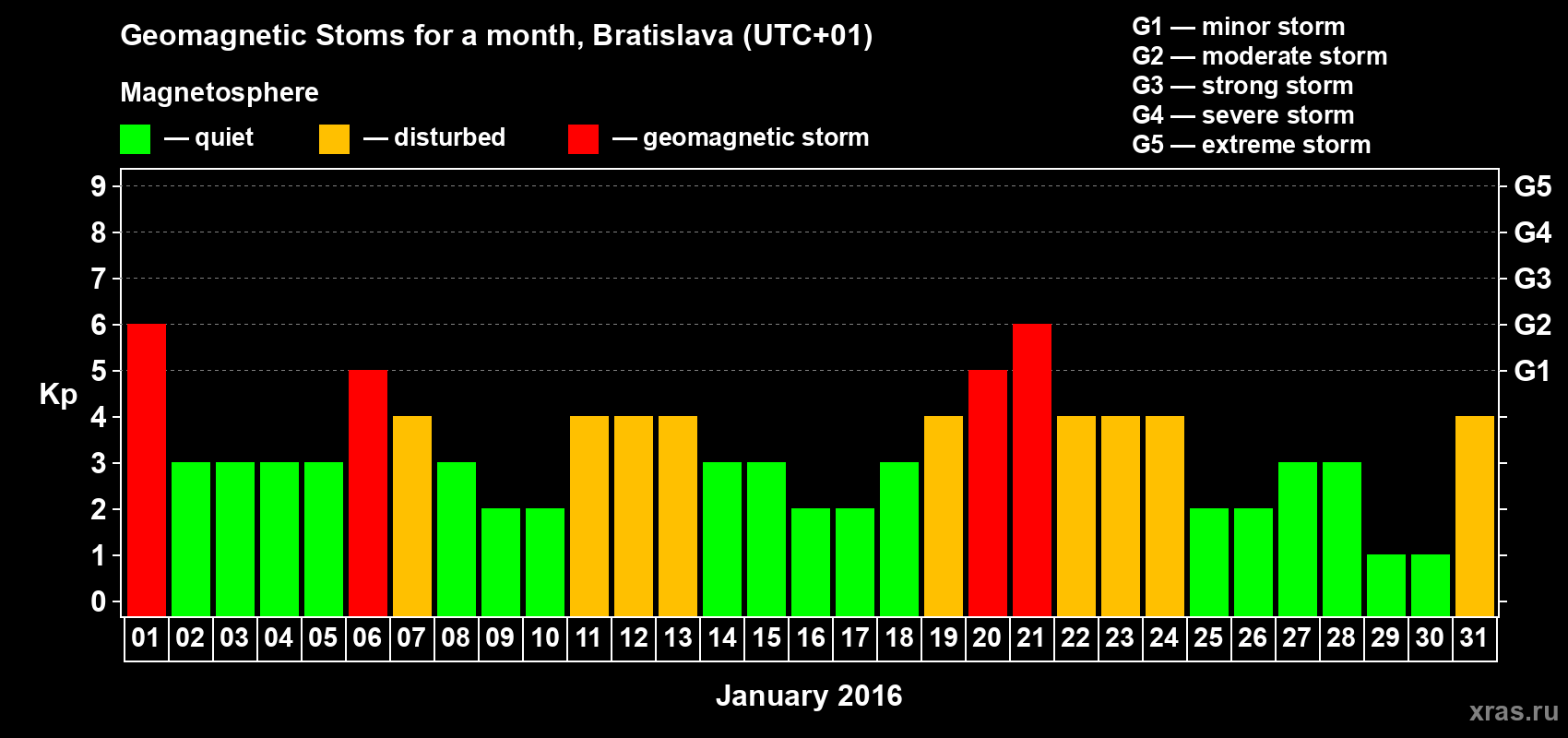 Geomagnetic Stoms for a month, Bratislava (UTC+01)

Magnetosphere

— quiet — disturbed — geomagnetic storm

G1 — minor storm
G2 — moderate storm
G3 — strong storm
G4 — severe storm
G5 — extreme storm

Kp

9 8 7 6 5 4 3 2 1 0

G5 G4 G3 G2 G1

01 02 03 04 05 06 07 08 09 10 11 12 13 14 15 16 17 18 19 20 21 22 23 24 25 26 27 28 29 30 31

January 2016

xras.ru